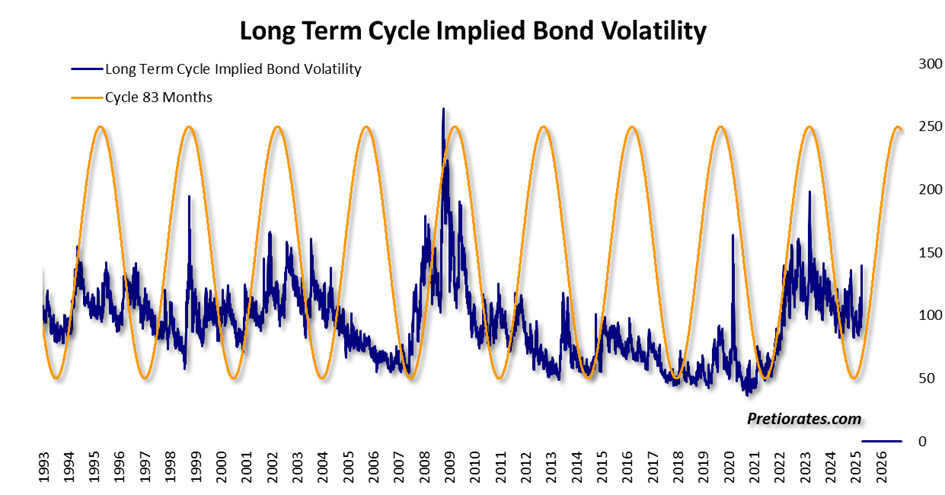 Long Term Cycle Implied Bond Volatility

Long Term Cycle Implied Bond Volatility
Cycle 83 Months

300
250
200
150
100
50
0

Pretiorates.com

1993
1994
1995
1996
1997
1998
1999
2000
2001
2002
2003
2004
2005
2006
2007
2008
2009
2010
2011
2012
2013
2014
2015
2016
2017
2018
2019
2020
2021
2022
2023
2024
2025
2026